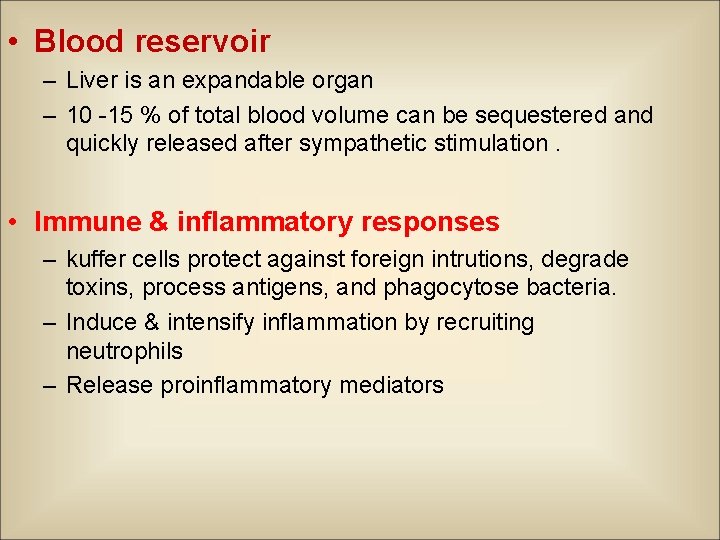 • Blood reservoir
– Liver is an expandable organ
– 10 -15 % of total blood volume can be sequestered and quickly released after sympathetic stimulation .

• Immune & inflammatory responses
– kuffer cells protect against foreign intrutions, degrade toxins, process antigens, and phagocytose bacteria.
– Induce & intensify inflammation by recruiting neutrophils
– Release proinflammatory mediators